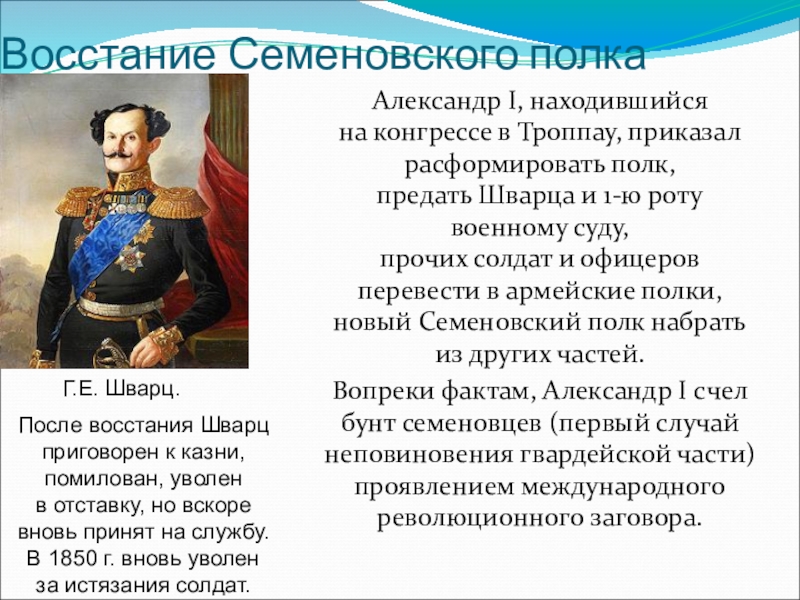 Восстание Семеновского полка

Александр I, находившийся на конгрессе в Троппау, приказал расформировать полк, предать Шварца и 1-ю роту военному суду, прочих солдат и офицеров перевести в армейские полки, новый Семеновский полк набрать из других частей.

Вопреки фактам, Александр I счел бунт семеновцев (первый случай неповиновения гвардейской части) проявлением международного революционного заговора.

Г.Е. Шварц.

После восстания Шварц приговорен к казни, помилован, уволен в отставку, но вскоре вновь принят на службу. В 1850 г. вновь уволен за истязания солдат.